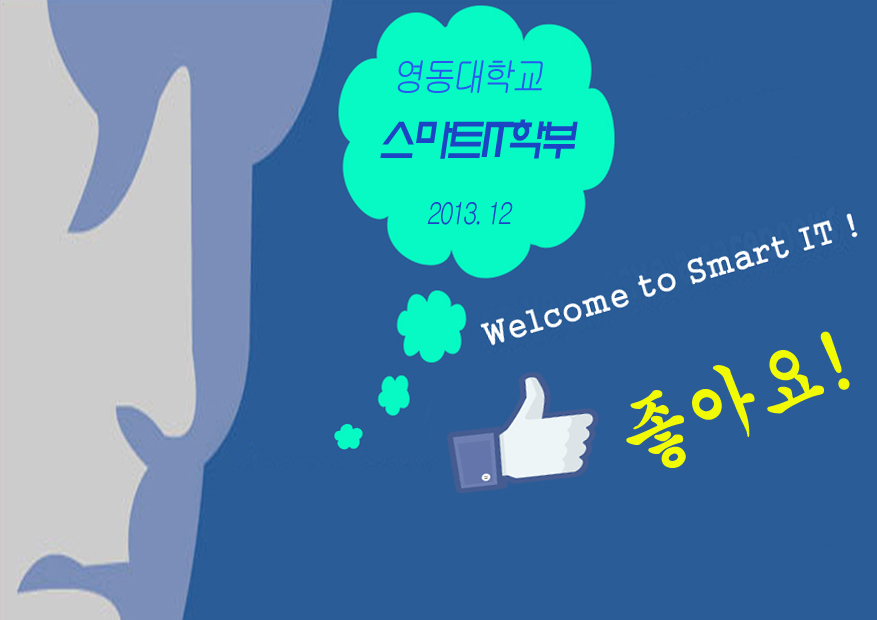 영동대학교

스마트IT학부

2013. 12

Welcome to Smart IT !

좋아요!